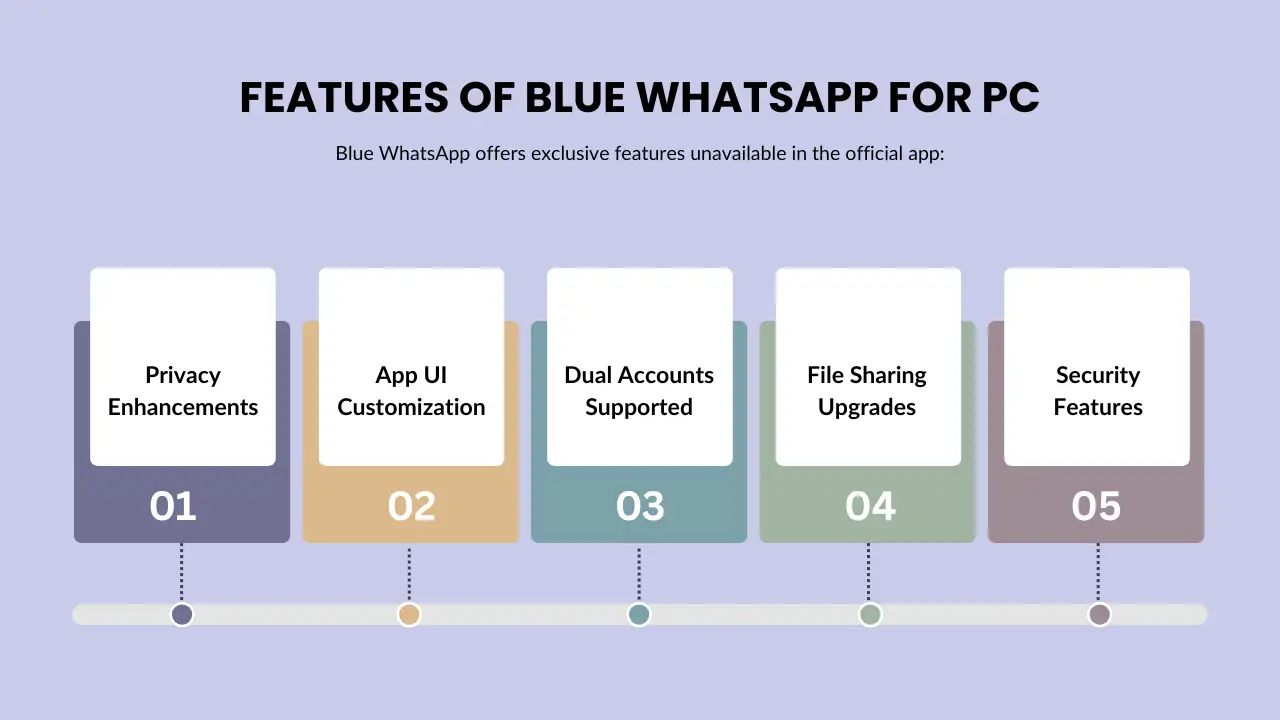 FEATURES OF BLUE WHATSAPP FOR PC

Blue WhatsApp offers exclusive features unavailable in the official app:

Privacy Enhancements

01

App UI Customization

02

Dual Accounts Supported

03

File Sharing Upgrades

04

Security Features

05